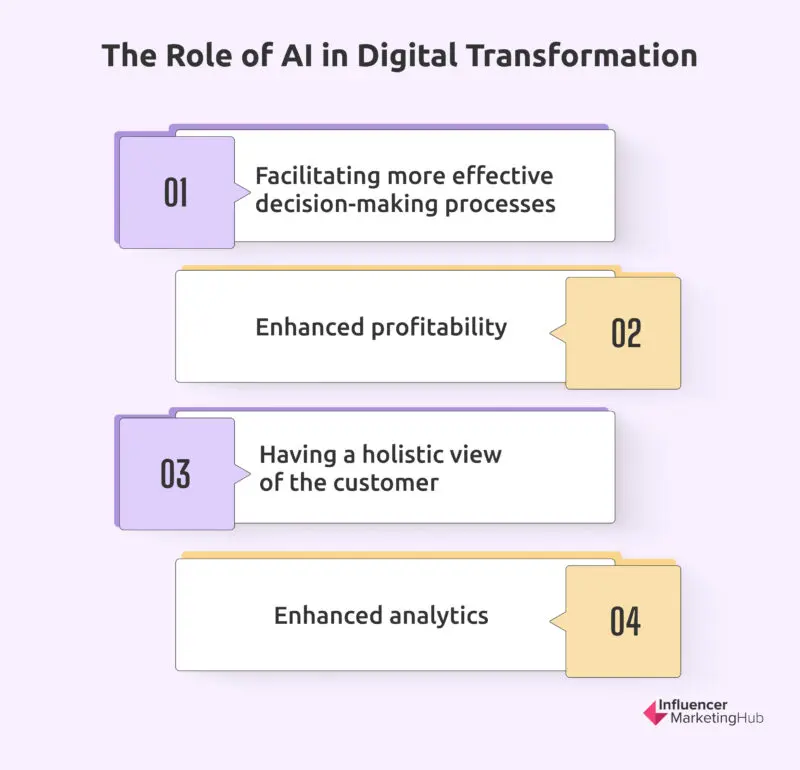 The Role of AI in Digital Transformation

01

Facilitating more effective decision-making processes

Enhanced profitability

02

03

Having a holistic view of the customer

Enhanced analytics

04

Influencer MarketingHub